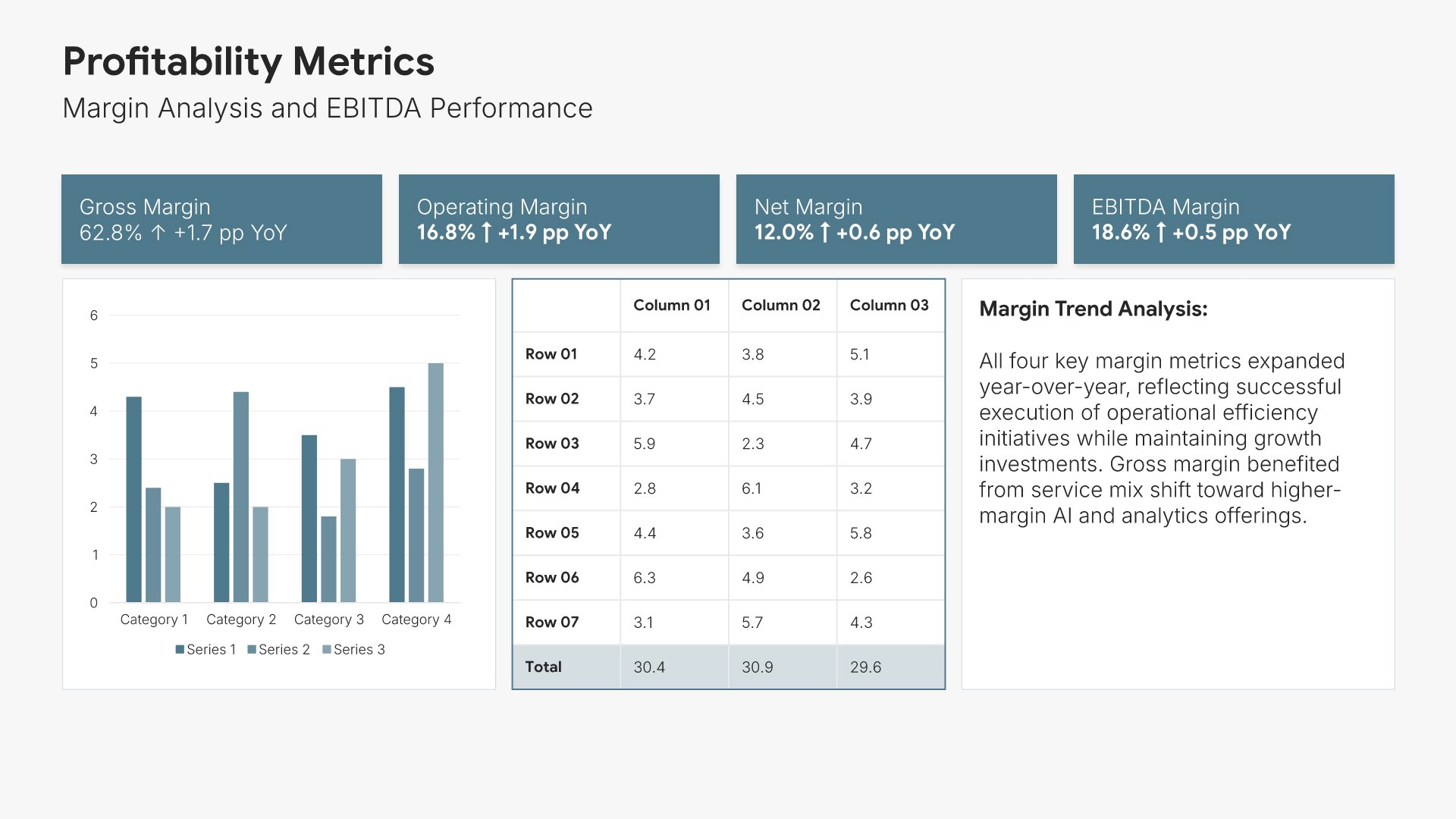 Profitability Metrics
Margin Analysis and EBITDA Performance

Gross Margin
62.8% ↑ +1.7 pp YoY

Operating Margin
16.8% ↑ +1.9 pp YoY

Net Margin
12.0% ↑ +0.6 pp YoY

EBITDA Margin
18.6% ↑ +0.5 pp YoY

6
5
4
3
2
1
0
Category 1 Category 2 Category 3 Category 4
Series 1 Series 2 Series 3

| | Column 01 | Column 02 | Column 03 |
|---|---|---|---|
| Row 01 | 4.2 | 3.8 | 5.1 |
| Row 02 | 3.7 | 4.5 | 3.9 |
| Row 03 | 5.9 | 2.3 | 4.7 |
| Row 04 | 2.8 | 6.1 | 3.2 |
| Row 05 | 4.4 | 3.6 | 5.8 |
| Row 06 | 6.3 | 4.9 | 2.6 |
| Row 07 | 3.1 | 5.7 | 4.3 |
| Total | 30.4 | 30.9 | 29.6 |

Margin Trend Analysis:

All four key margin metrics expanded year-over-year, reflecting successful execution of operational efficiency initiatives while maintaining growth investments. Gross margin benefited from service mix shift toward higher-margin AI and analytics offerings.